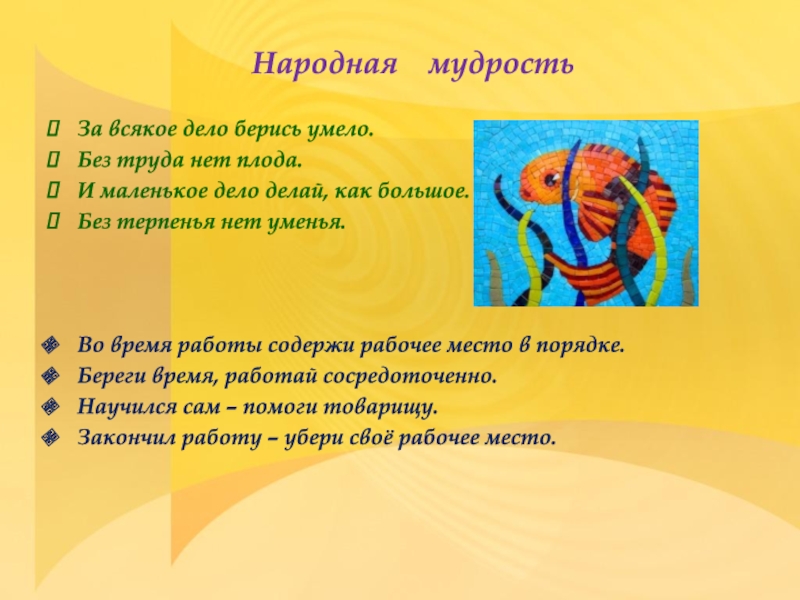 Народная мудрость

За всякое дело берись умело.
Без труда нет плода.
И маленькое дело делай, как большое.
Без терпенья нет уменья.

Во время работы содержи рабочее место в порядке.
Береги время, работай сосредоточенно.
Научился сам – помоги товарищу.
Закончил работу – убери своё рабочее место.